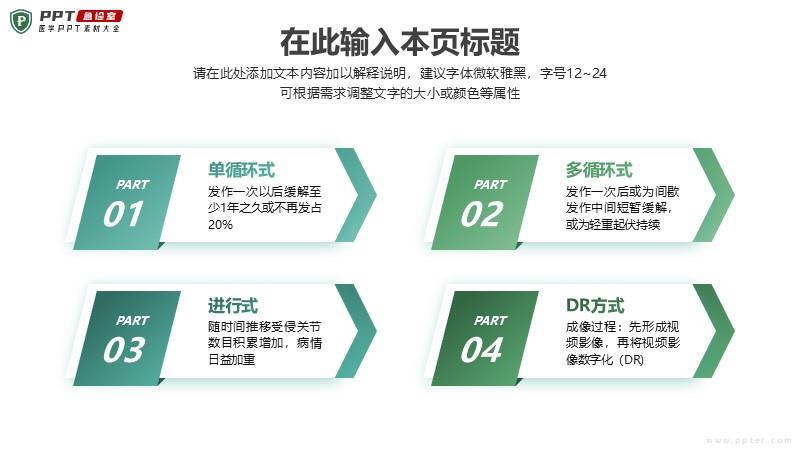 PPT 急诊室
医学PPT素材大全

在此输入本页标题

请在此处添加文本内容加以解释说明，建议字体微软雅黑，字号12~24
可根据需求调整文字的大小或颜色等属性

PART
01
单循环式
发作一次以后缓解至少1年之久或不再发占20%

PART
02
多循环式
发作一次后或为间歇发作中间短暂缓解，或为轻重起伏持续

PART
03
进行式
随时间推移受侵关节数目积累增加，病情日益加重

PART
04
DR方式
成像过程：先形成视频影像，再将视频影像数字化（DR）

www.ppter.com